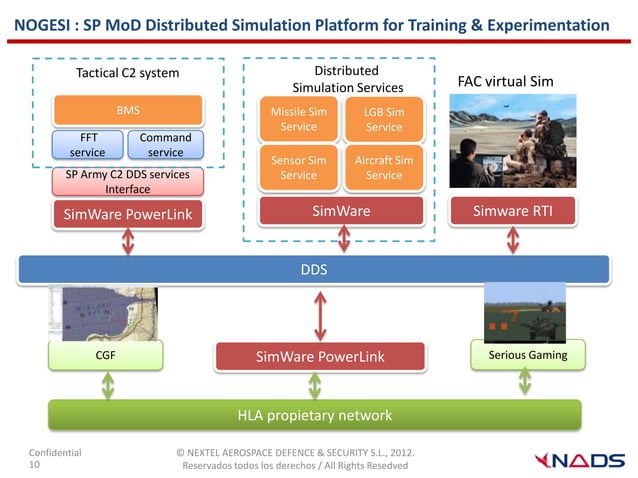 NOGESI : SP MoD Distributed Simulation Platform for Training & Experimentation

Tactical C2 system

BMS

FFT service

Command service

SP Army C2 DDS services Interface

SimWare PowerLink

Distributed Simulation Services

Missile Sim Service

LGB Sim Service

Sensor Sim Service

Aircraft Sim Service

SimWare

FAC virtual Sim

Simware RTI

DDS

CGF

SimWare PowerLink

Serious Gaming

HLA propietary network

Confidential
10

© NEXTEL AEROSPACE DEFENCE & SECURITY S.L., 2012.
Reservados todos los derechos / All Rights Resedved

NADS